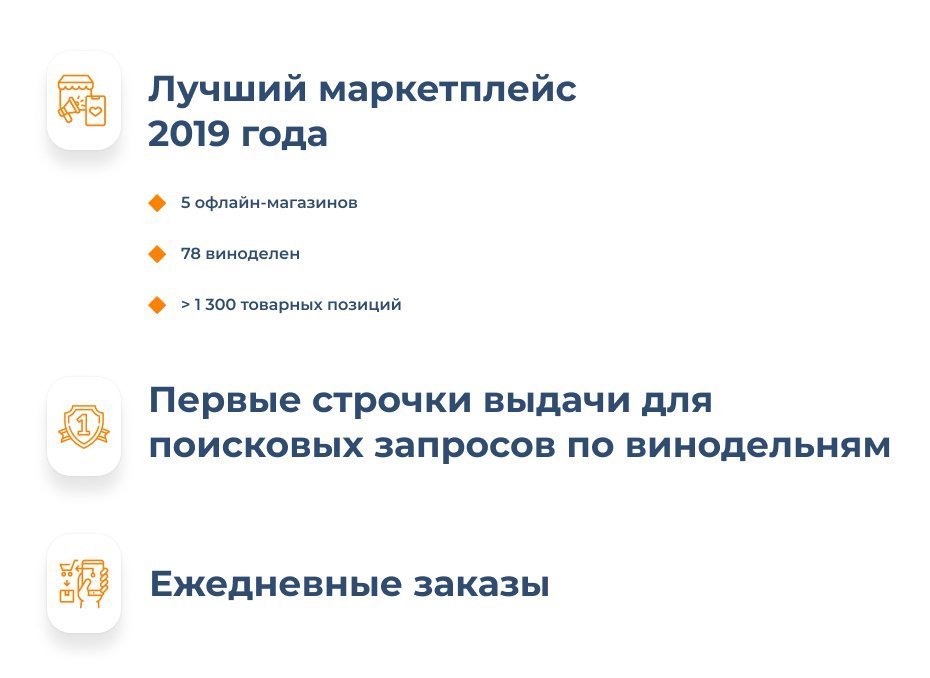 Лучший маркетплейс 2019 года

5 офлайн-магазинов

78 виноделен

> 1 300 товарных позиций

1

Первые строчки выдачи для поисковых запросов по винодельням

Ежедневные заказы